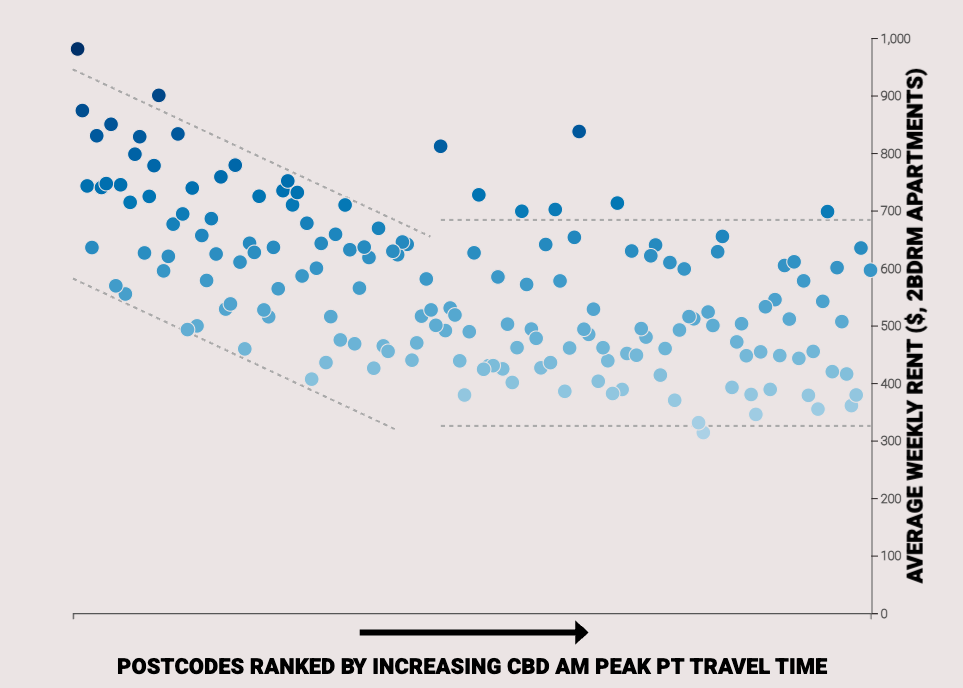 1,000
900
800
700
600
500
400
300
200
100
0

AVERAGE WEEKLY RENT ($, 2BDRM APARTMENTS)

POSTCODES RANKED BY INCREASING CBD AM PEAK PT TRAVEL TIME